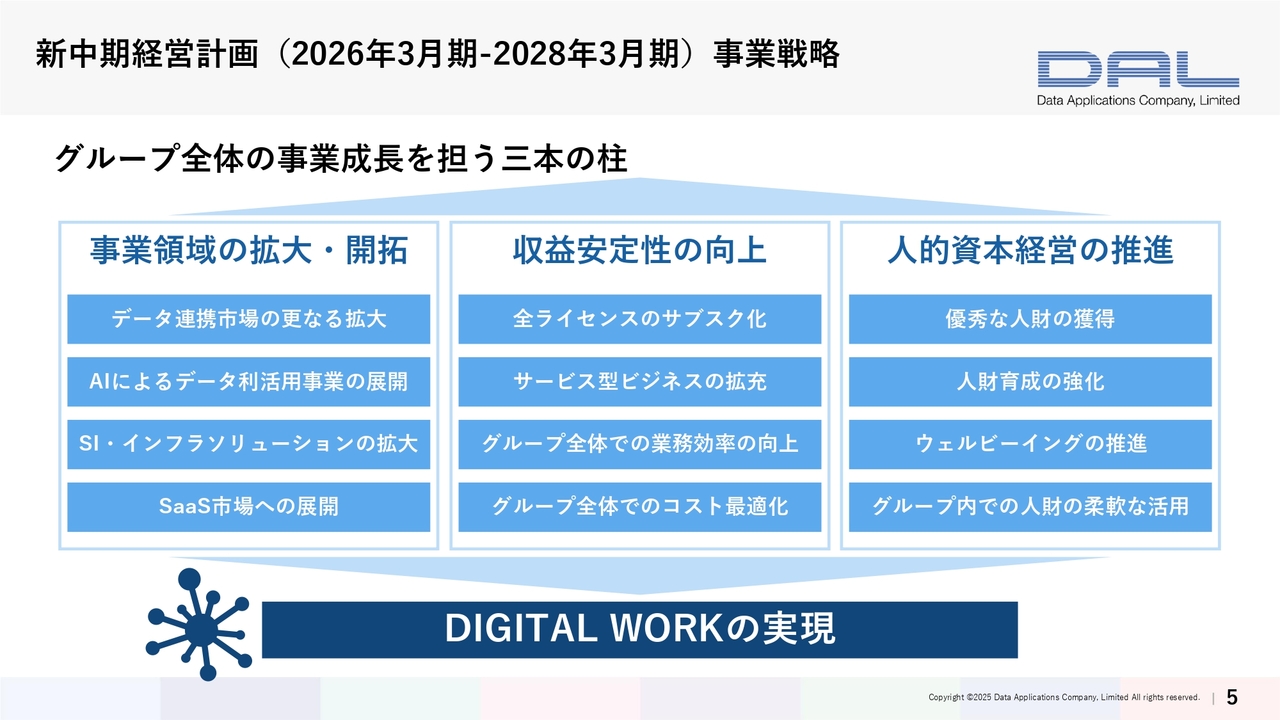 新中期経営計画（2026年3月期-2028年3月期）事業戦略

DAL
Data Applications Company, Limited

グループ全体の事業成長を担う三本の柱

事業領域の拡大・開拓

データ連携市場の更なる拡大

AIによるデータ利活用事業の展開

SI・インフラソリューションの拡大

SaaS市場への展開

収益安定性の向上

全ライセンスのサブスク化

サービス型ビジネスの拡充

グループ全体での業務効率の向上

グループ全体でのコスト最適化

人的資本経営の推進

優秀な人財の獲得

人財育成の強化

ウェルビーイングの推進

グループ内での人財の柔軟な活用

DIGITAL WORKの実現

Copyright ©2025 Data Applications Company, Limited All rights reserved. | 5